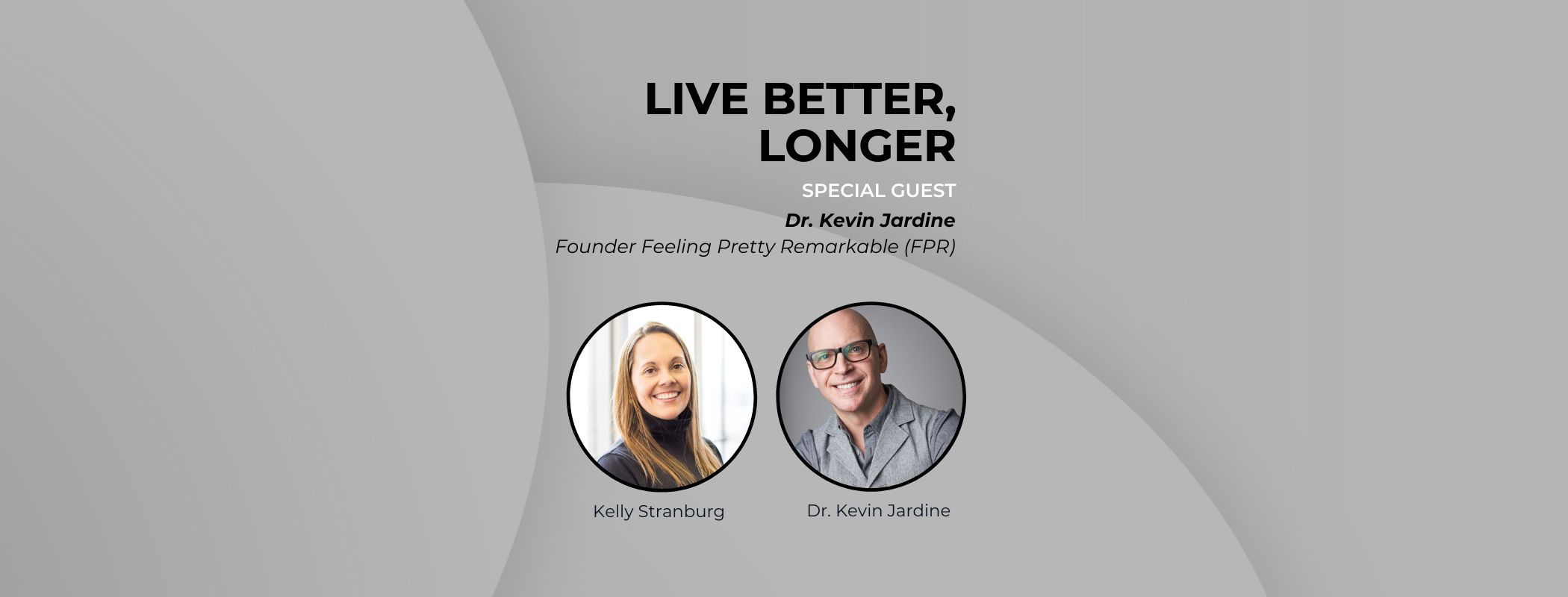 LIVE BETTER, LONGER

SPECIAL GUEST

Dr. Kevin Jardine

Founder Feeling Pretty Remarkable (FPR)

Kelly Stranburg

Dr. Kevin Jardine